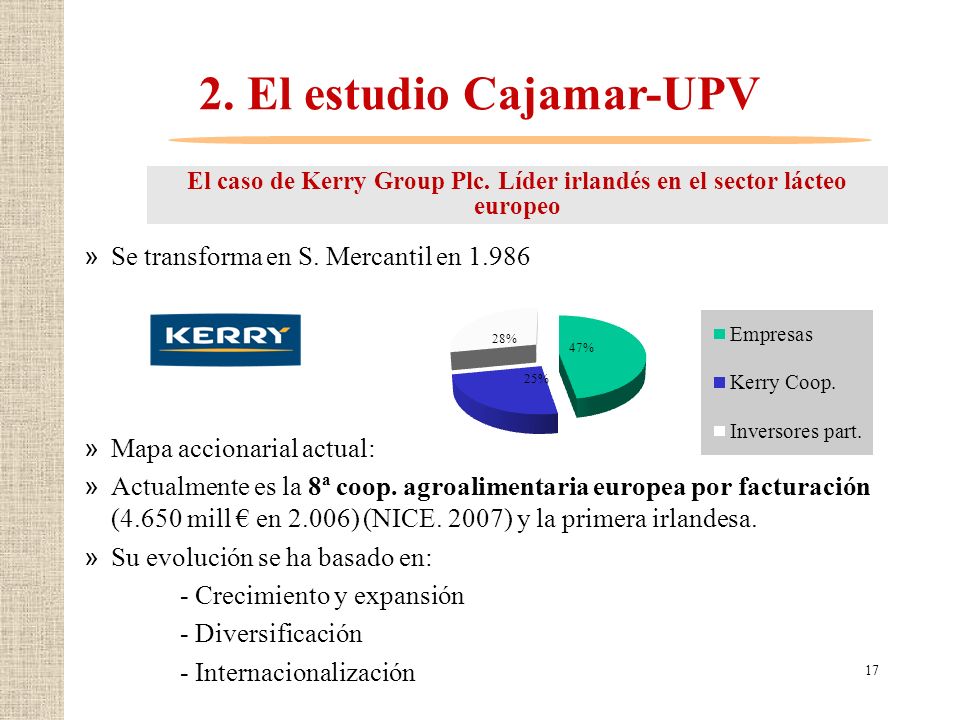 2. El estudio Cajamar-UPV

El caso de Kerry Group Plc. Líder irlandés en el sector lácteo europeo

» Se transforma en S. Mercantil en 1.986

KERRY

28%
47%
25%

Empresas
Kerry Coop.
Inversores part.

» Mapa accionarial actual:

» Actualmente es la 8ª coop. agroalimentaria europea por facturación (4.650 mill € en 2.006) (NICE. 2007) y la primera irlandesa.

» Su evolución se ha basado en:

- Crecimiento y expansión

- Diversificación

- Internacionalización

17